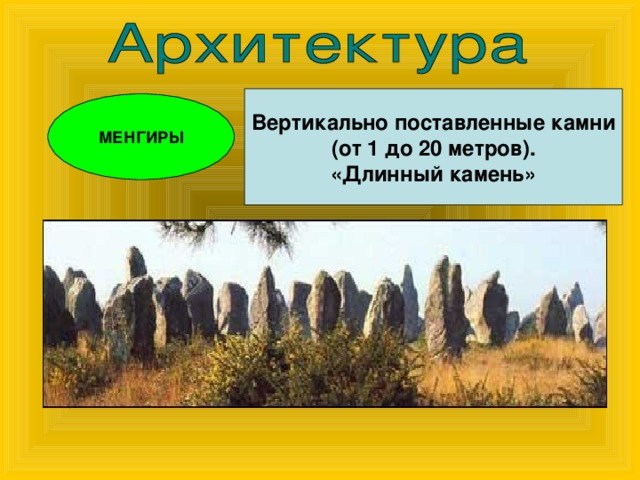 Архитектура

МЕНГИРЫ

Вертикально поставленные камни (от 1 до 20 метров). «Длинный камень»